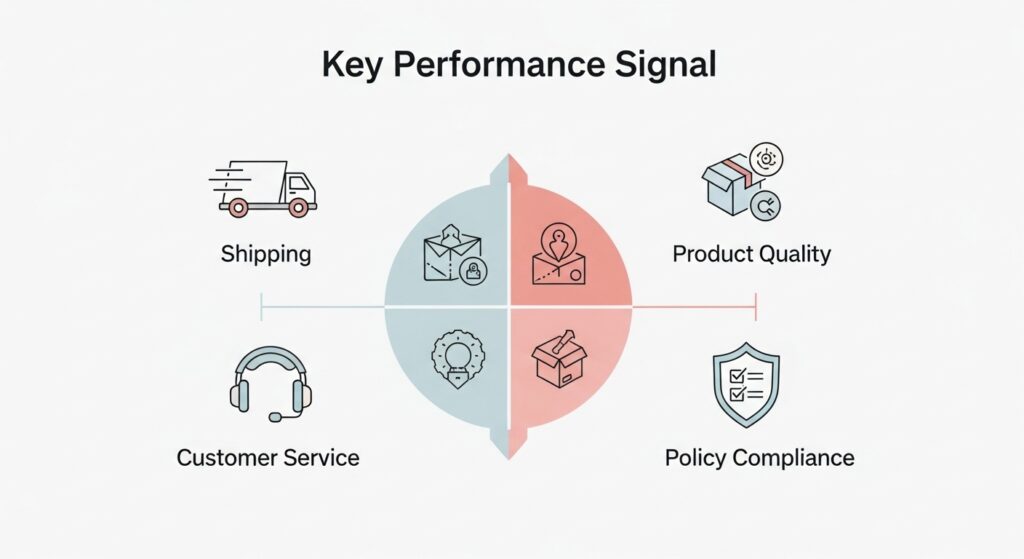 Key Performance Signal

Shipping

Product Quality

Customer Service

Policy Compliance